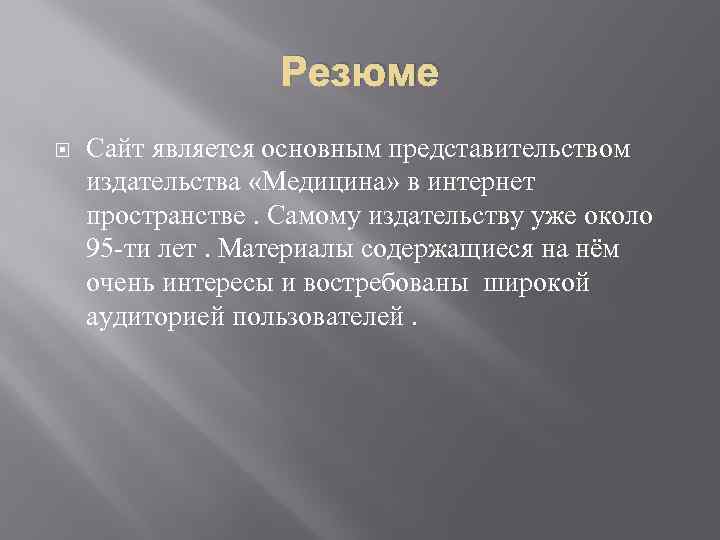 Резюме

Сайт является основным представительством издательства «Медицина» в интернет пространстве . Самому издательству уже около 95-ти лет . Материалы содержащиеся на нём очень интересы и востребованы широкой аудиторией пользователей .